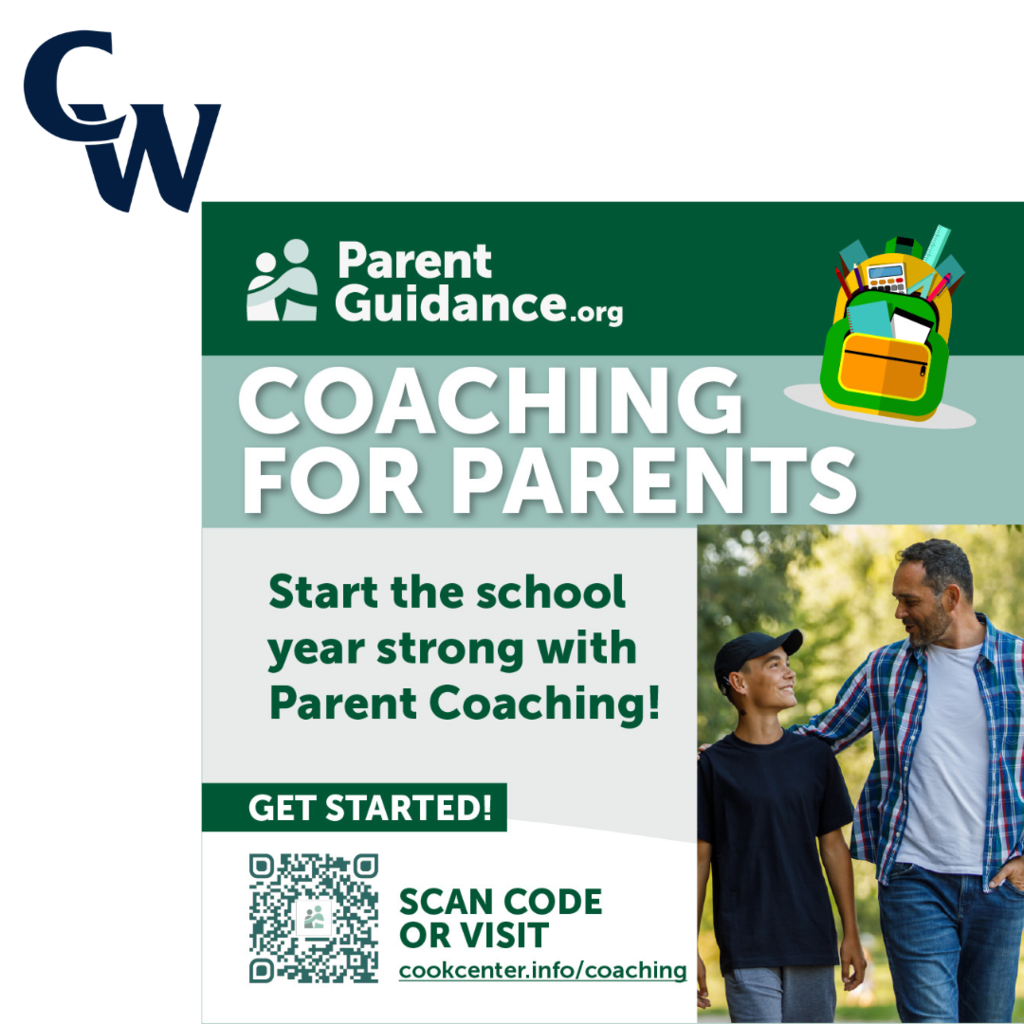 CW

Parent Guidance.org

COACHING FOR PARENTS

Start the school year strong with Parent Coaching!

GET STARTED!

SCAN CODE OR VISIT
cookcenter.info/coaching